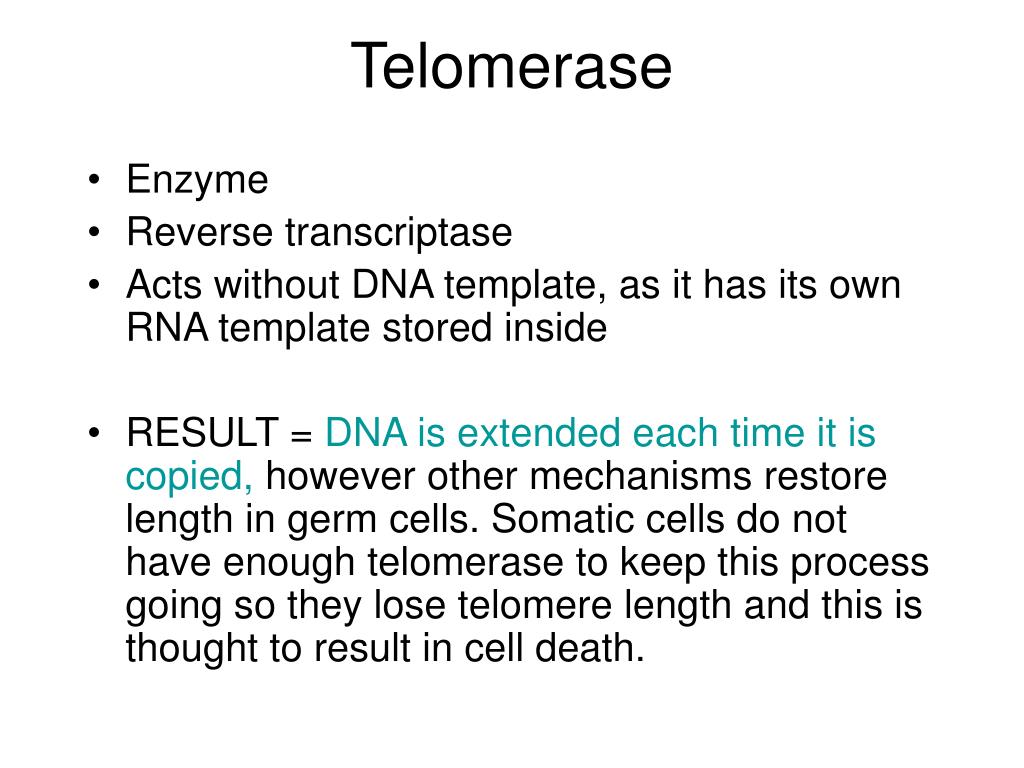 Telomerase

• Enzyme
• Reverse transcriptase
• Acts without DNA template, as it has its own RNA template stored inside

• RESULT = DNA is extended each time it is copied, however other mechanisms restore length in germ cells. Somatic cells do not have enough telomerase to keep this process going so they lose telomere length and this is thought to result in cell death.